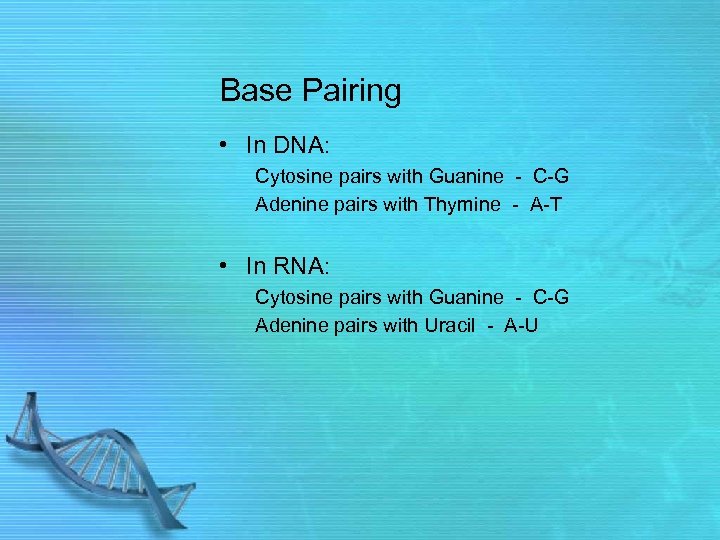 Base Pairing

• In DNA:

Cytosine pairs with Guanine - C-G
Adenine pairs with Thymine - A-T

• In RNA:

Cytosine pairs with Guanine - C-G
Adenine pairs with Uracil - A-U